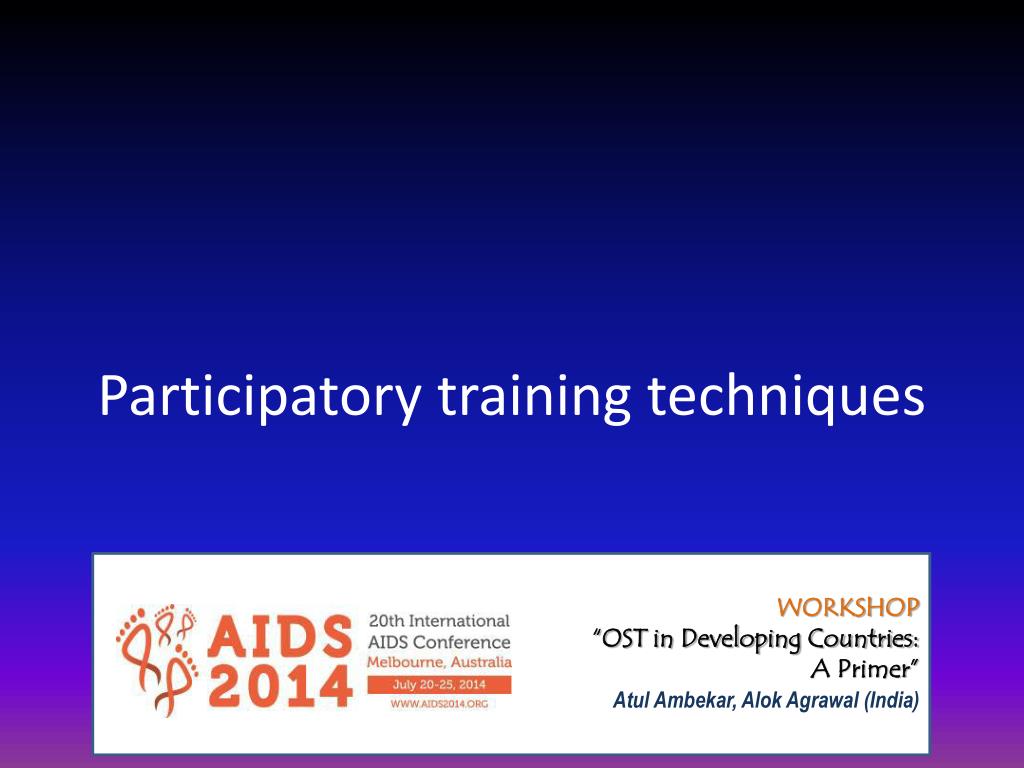 Participatory training techniques

AIDS 2014

20th International AIDS Conference
Melbourne, Australia
July 20-25, 2014
WWW.AIDS2014.ORG

WORKSHOP
"OST in Developing Countries: A Primer"
Atul Ambekar, Alok Agrawal (India)